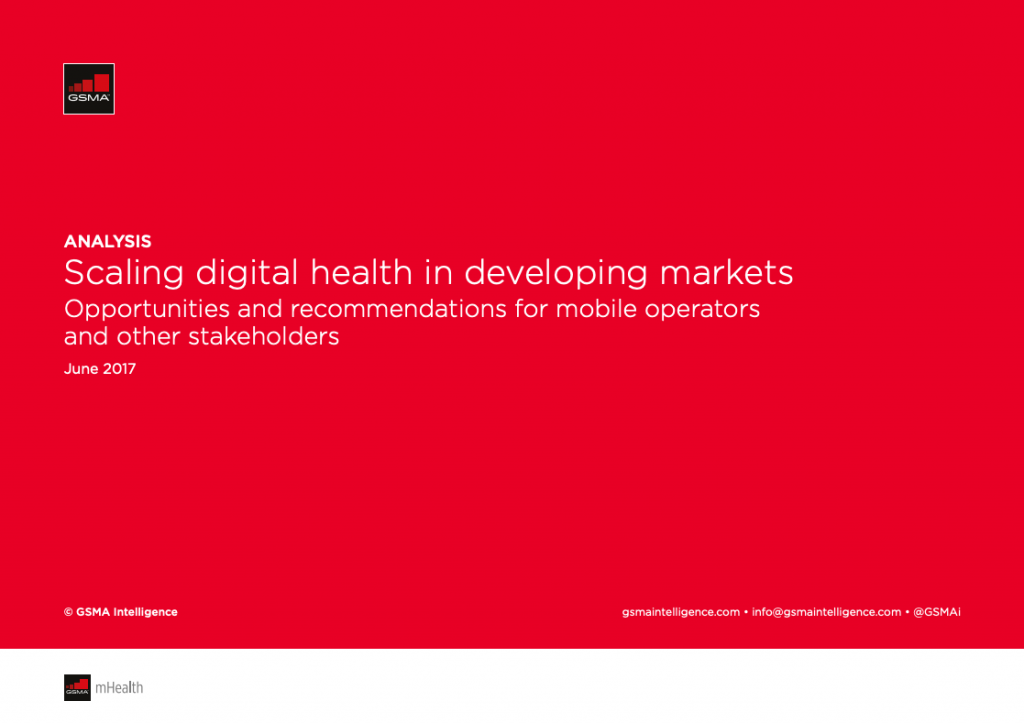 GSMA

ANALYSIS
Scaling digital health in developing markets
Opportunities and recommendations for mobile operators and other stakeholders
June 2017

© GSMA Intelligence

gsmaintelligence.com • info@gsmaintelligence.com • @GSMAi

GSMA mHealth